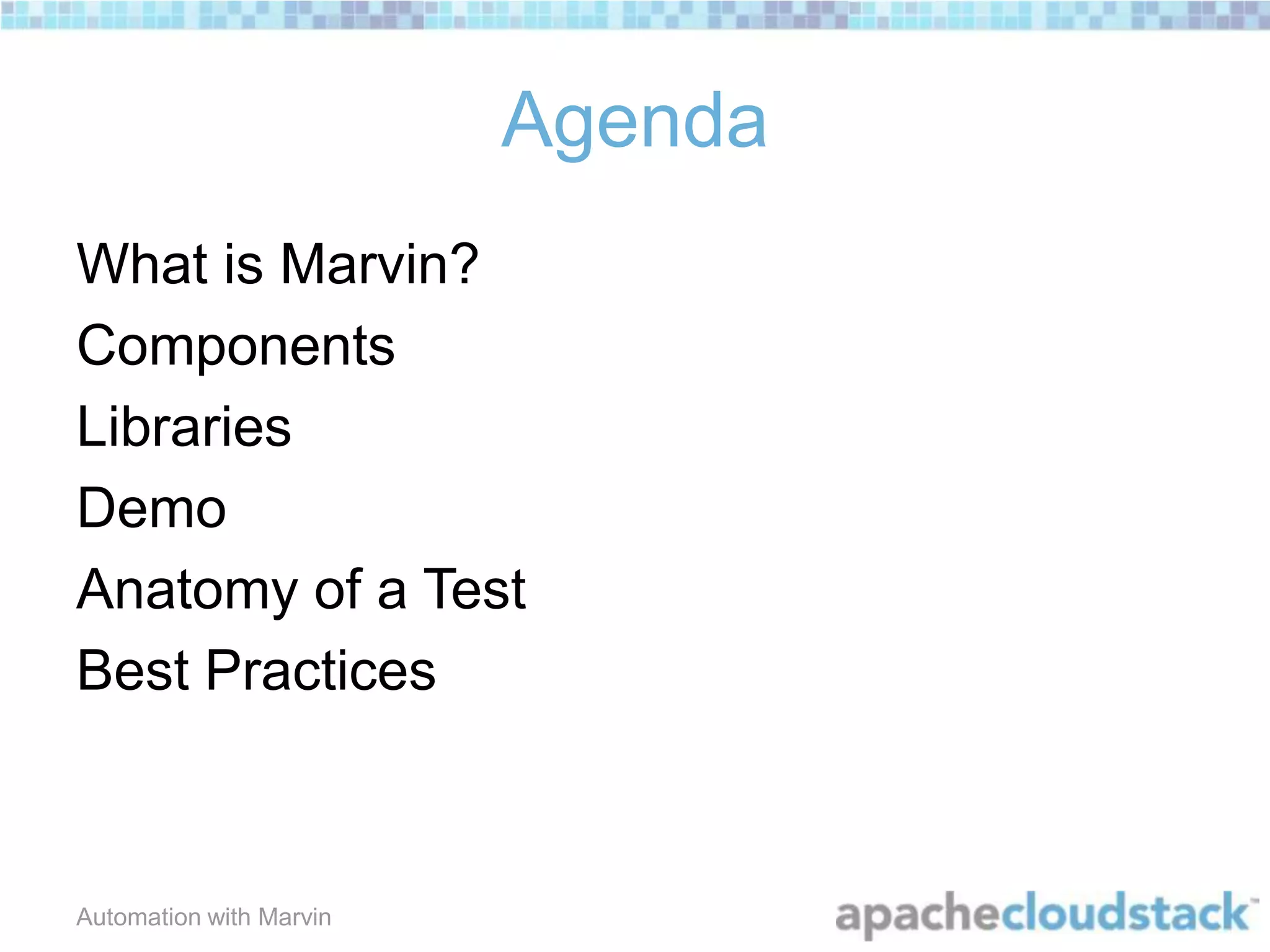 Agenda

What is Marvin?

Components

Libraries

Demo

Anatomy of a Test

Best Practices

Automation with Marvin

apachecloudstack™